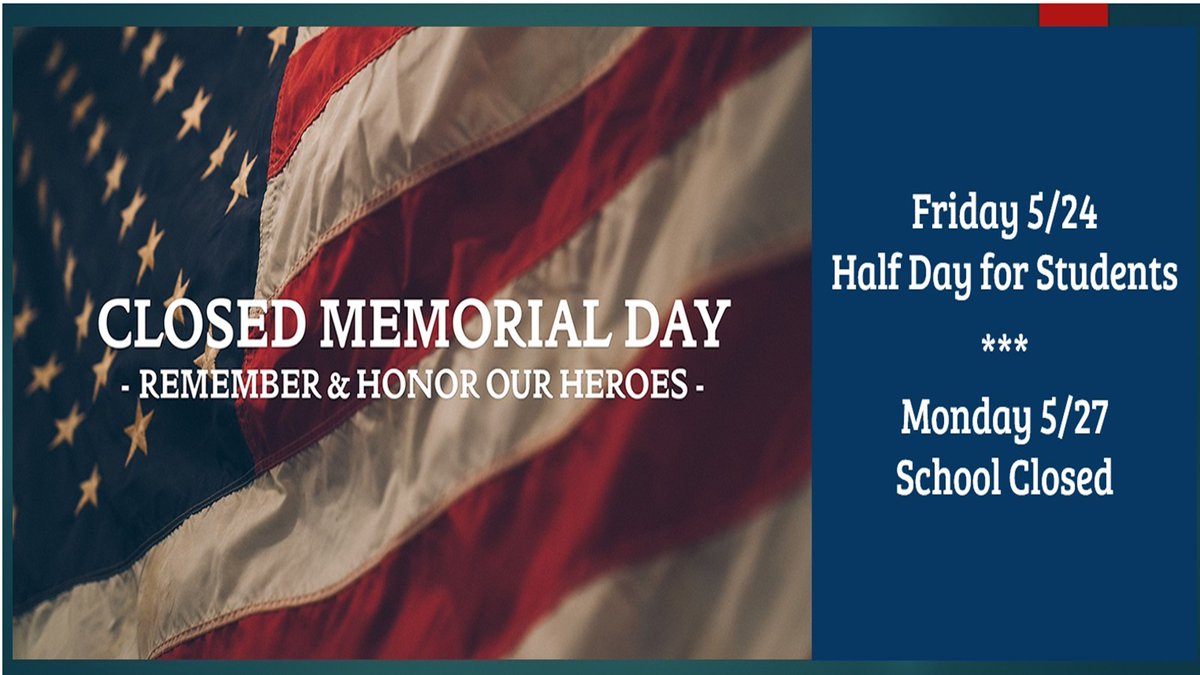 CLOSED MEMORIAL DAY
- REMEMBER & HONOR OUR HEROES -

Friday 5/24
Half Day for Students
***
Monday 5/27
School Closed